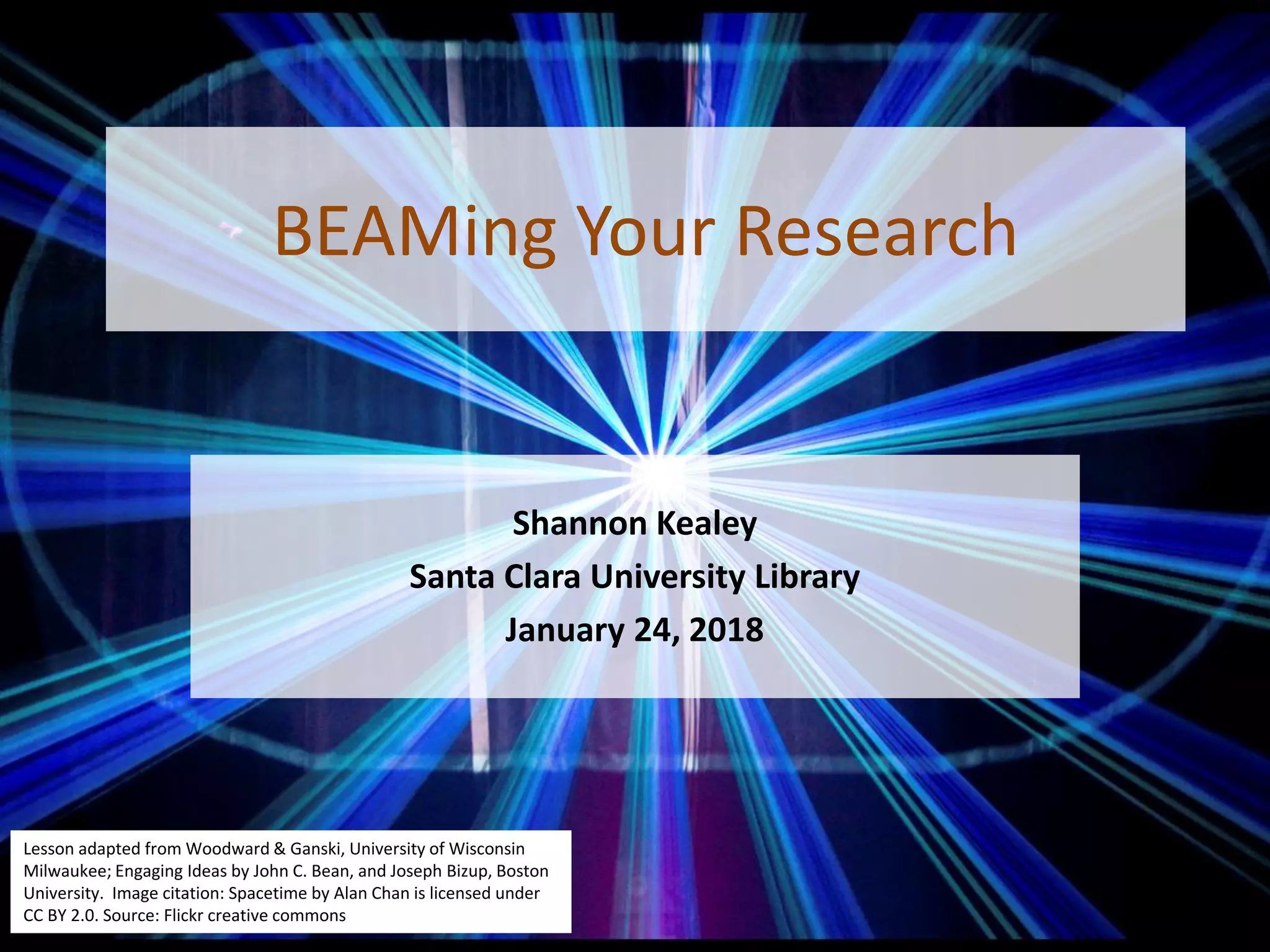 BEAMing Your Research

Shannon Kealey
Santa Clara University Library
January 24, 2018

Lesson adapted from Woodward & Ganski, University of Wisconsin Milwaukee; Engaging Ideas by John C. Bean, and Joseph Bizup, Boston University. Image citation: Spacetime by Alan Chan is licensed under CC BY 2.0. Source: Flickr creative commons